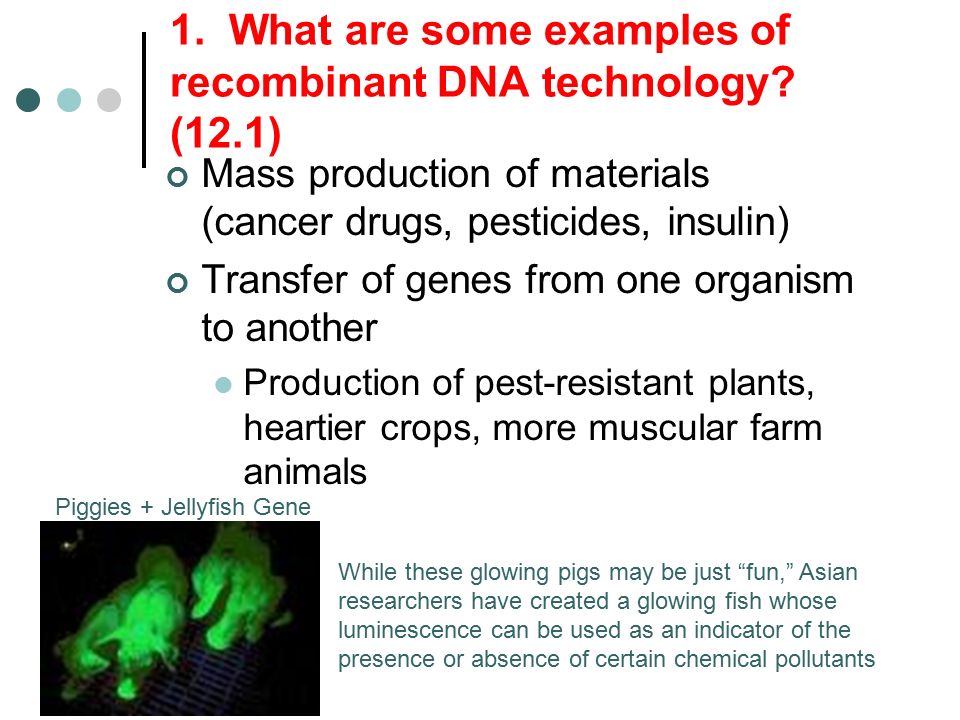 1. What are some examples of recombinant DNA technology? (12.1)

Mass production of materials (cancer drugs, pesticides, insulin)

Transfer of genes from one organism to another

Production of pest-resistant plants, heartier crops, more muscular farm animals

Piggies + Jellyfish Gene

While these glowing pigs may be just “fun,” Asian researchers have created a glowing fish whose luminescence can be used as an indicator of the presence or absence of certain chemical pollutants